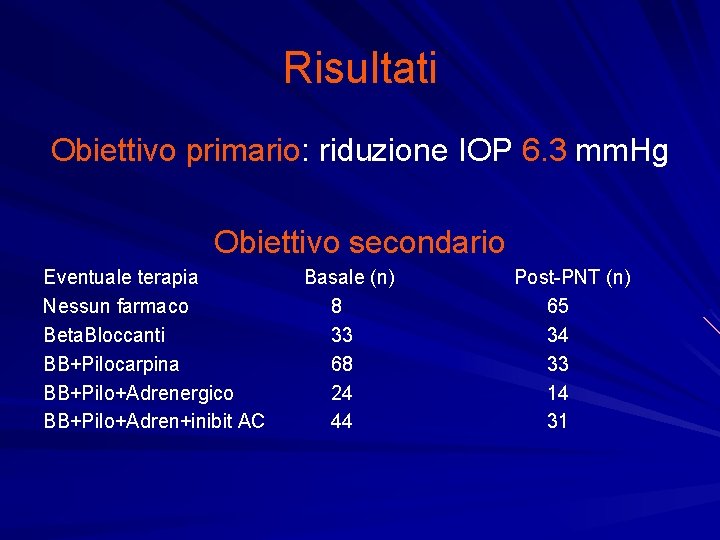 Risultati

Obiettivo primario: riduzione IOP 6.3 mmHg

Obiettivo secondario

| Eventuale terapia | Basale (n) | Post-PNT (n) |
|---|---|---|
| Nessun farmaco | 8 | 65 |
| BetaBloccanti | 33 | 34 |
| BB+Pilocarpina | 68 | 33 |
| BB+Pilo+Adrenergico | 24 | 14 |
| BB+Pilo+Adren+inibit AC | 44 | 31 |